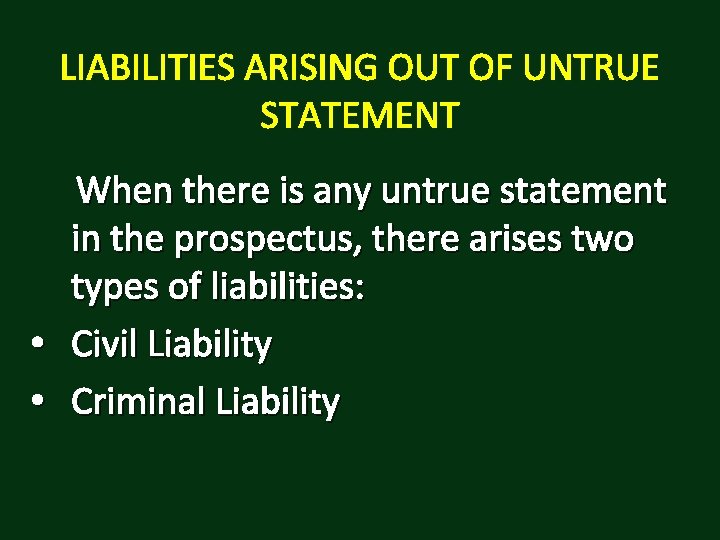 LIABILITIES ARISING OUT OF UNTRUE STATEMENT

When there is any untrue statement in the prospectus, there arises two types of liabilities:

• Civil Liability
• Criminal Liability